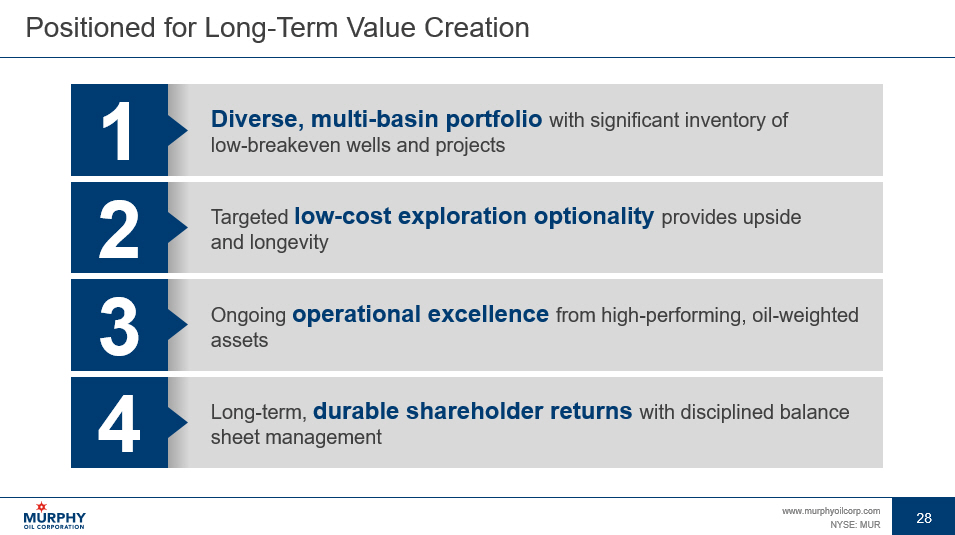 Positioned for Long-Term Value Creation

1

Diverse, multi-basin portfolio with significant inventory of low-breakeven wells and projects

2

Targeted low-cost exploration optionality provides upside and longevity

3

Ongoing operational excellence from high-performing, oil-weighted assets

4

Long-term, durable shareholder returns with disciplined balance sheet management

MURPHY OIL CORPORATION

www.murphyoilcorp.com
NYSE: MUR

28